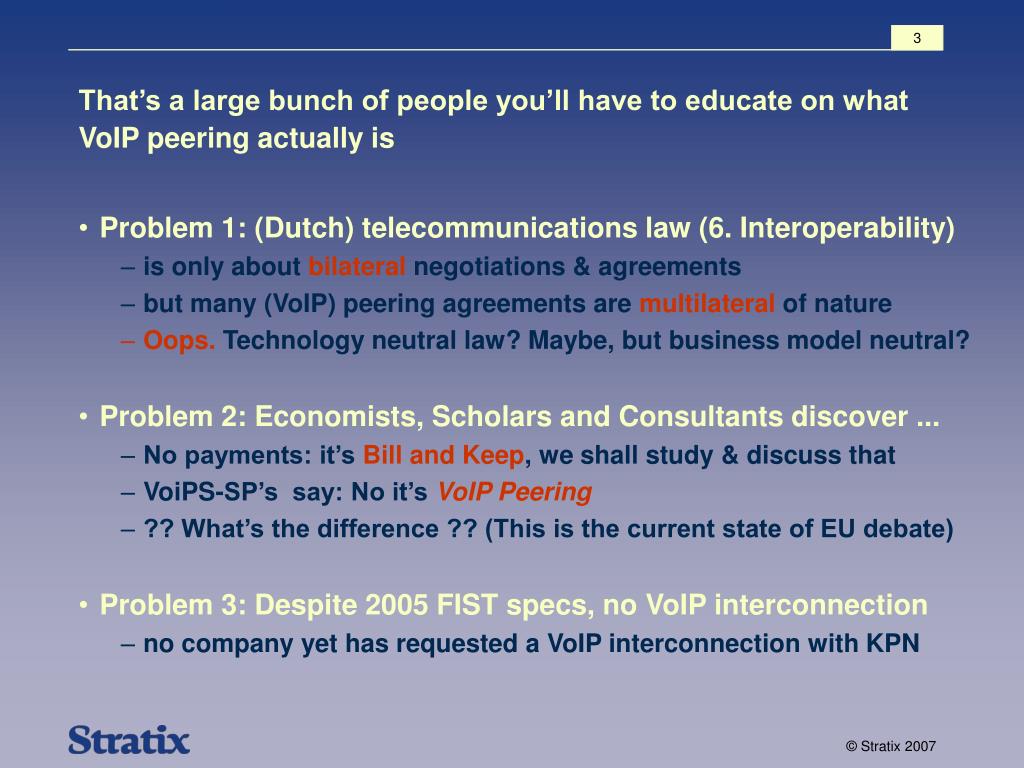 3

That’s a large bunch of people you’ll have to educate on what VoIP peering actually is

• Problem 1: (Dutch) telecommunications law (6. Interoperability)
– is only about bilateral negotiations & agreements
– but many (VoIP) peering agreements are multilateral of nature
– Oops. Technology neutral law? Maybe, but business model neutral?

• Problem 2: Economists, Scholars and Consultants discover ...
– No payments: it’s Bill and Keep, we shall study & discuss that
– VoiPS-SP’s say: No it’s VoIP Peering
– ?? What’s the difference ?? (This is the current state of EU debate)

• Problem 3: Despite 2005 FIST specs, no VoIP interconnection
– no company yet has requested a VoIP interconnection with KPN

Stratix

© Stratix 2007